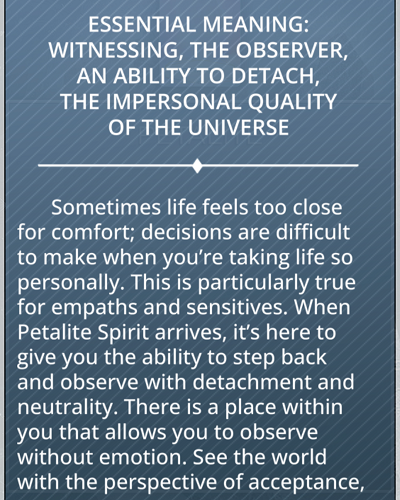 ESSENTIAL MEANING: WITNESSING, THE OBSERVER, AN ABILITY TO DETACH, THE IMPERSONAL QUALITY OF THE UNIVERSE

Sometimes life feels too close for comfort; decisions are difficult to make when you're taking life so personally. This is particularly true for empaths and sensitives. When Petalite Spirit arrives, it's here to give you the ability to step back and observe with detachment and neutrality. There is a place within you that allows you to observe without emotion. See the world with the perspective of acceptance,